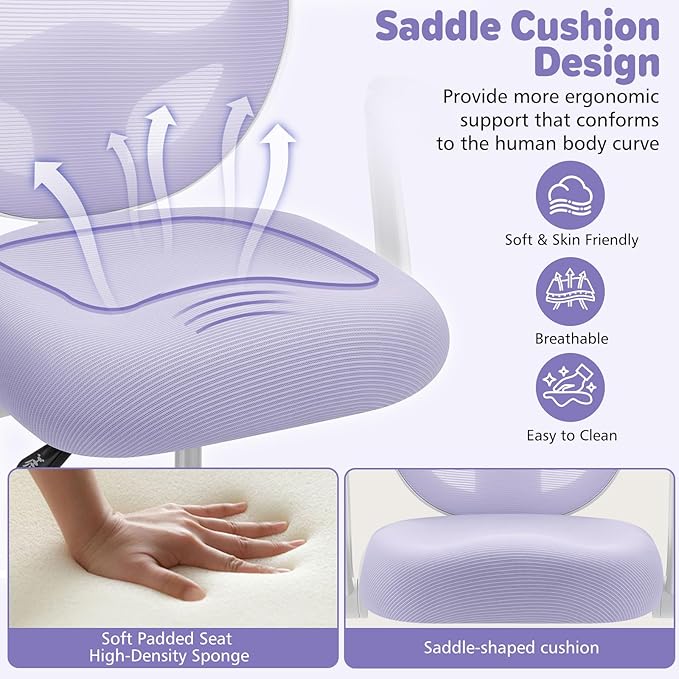 Saddle Cushion Design

Provide more ergonomic support that conforms to the human body curve

Soft & Skin Friendly

Breathable

Easy to Clean

Soft Padded Seat
High-Density Sponge

Saddle-shaped cushion